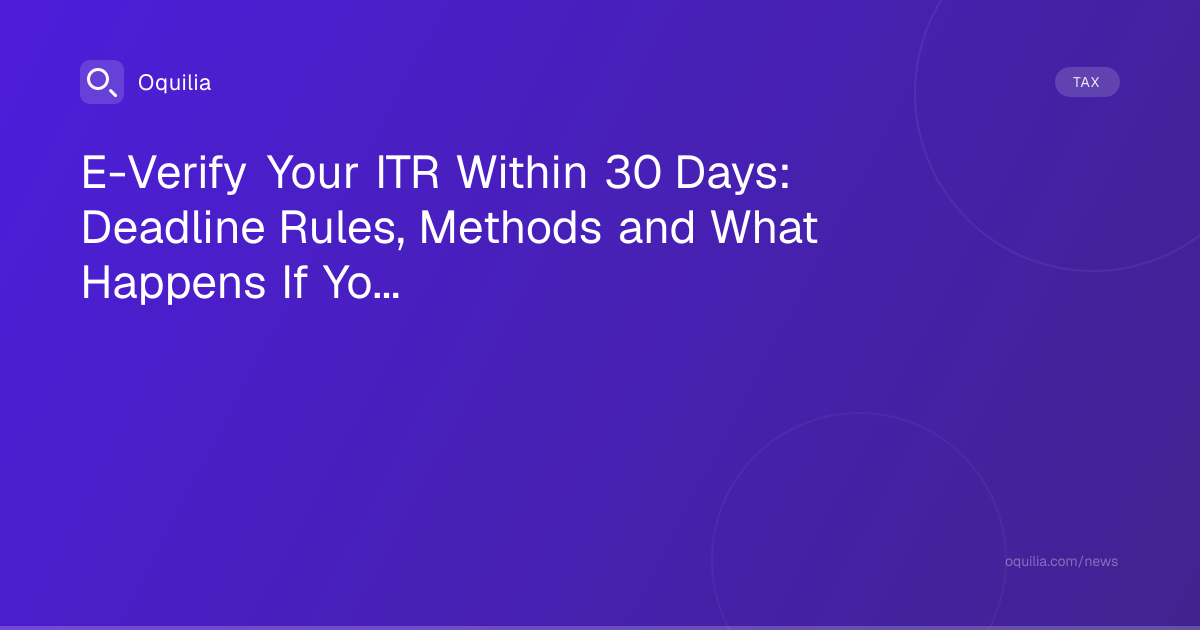 Oquilia

TAX

E-Verify Your ITR Within 30 Days: Deadline Rules, Methods and What Happens If Yo...

oquilia.com/news